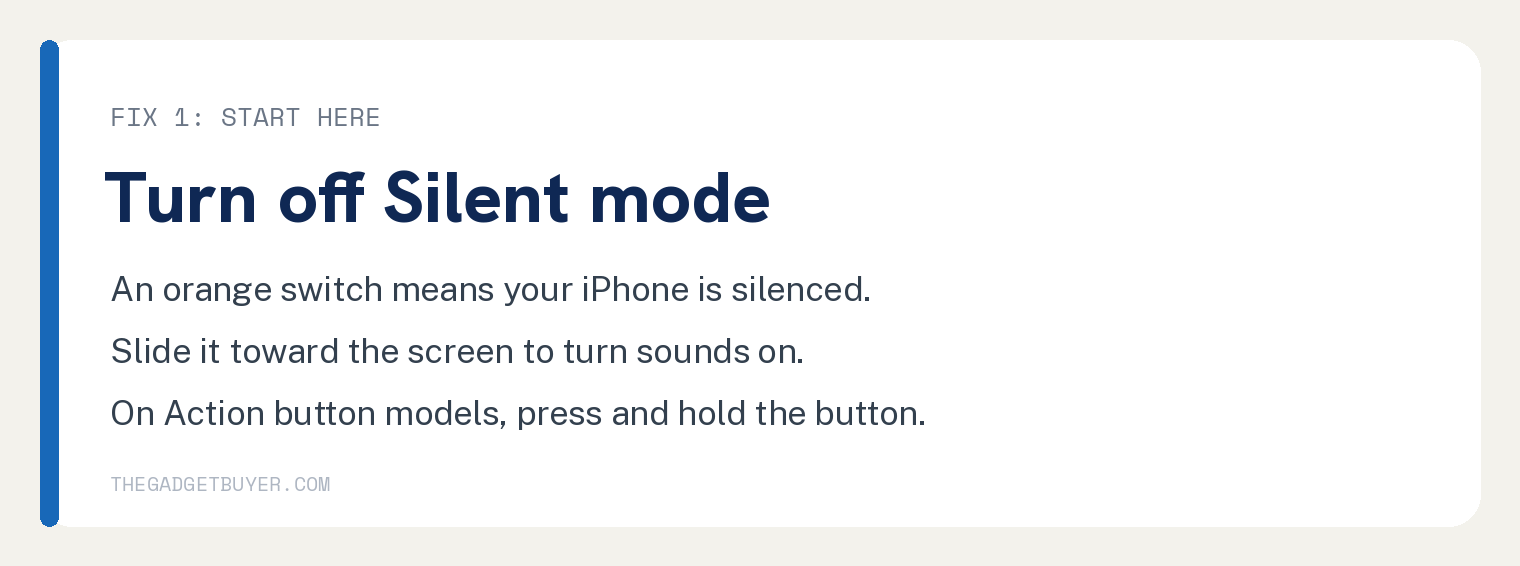 FIX 1: START HERE

Turn off Silent mode

An orange switch means your iPhone is silenced.

Slide it toward the screen to turn sounds on.

On Action button models, press and hold the button.

THEGADGETBUYER.COM